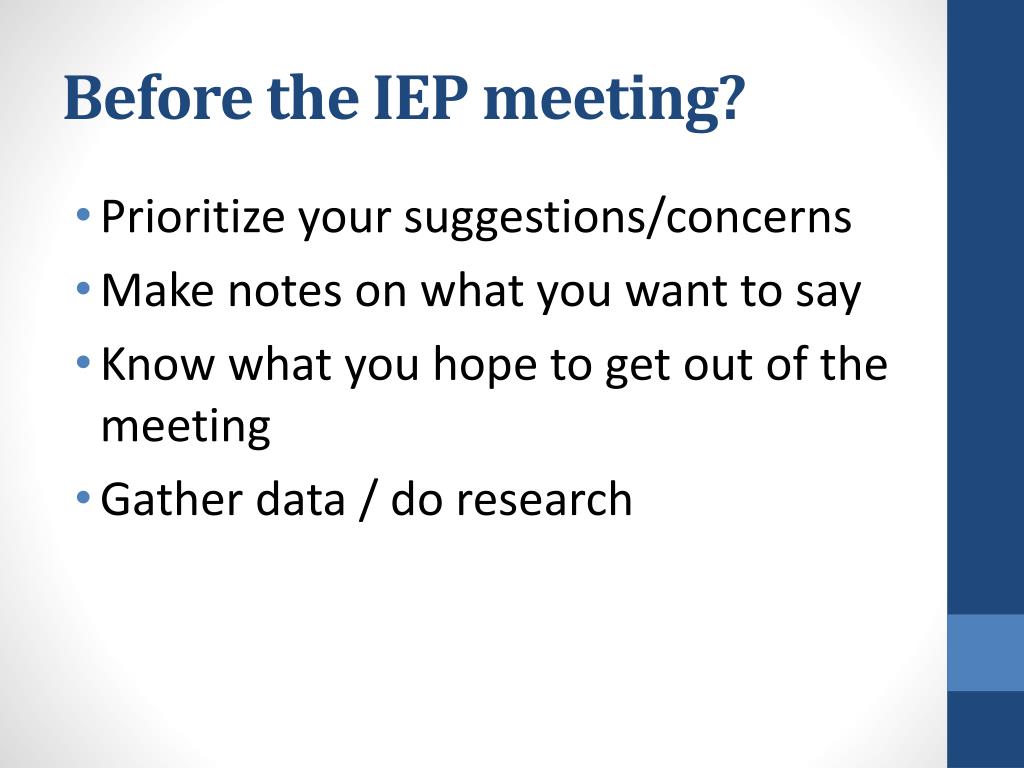 Before the IEP meeting?

• Prioritize your suggestions/concerns
• Make notes on what you want to say
• Know what you hope to get out of the meeting
• Gather data / do research